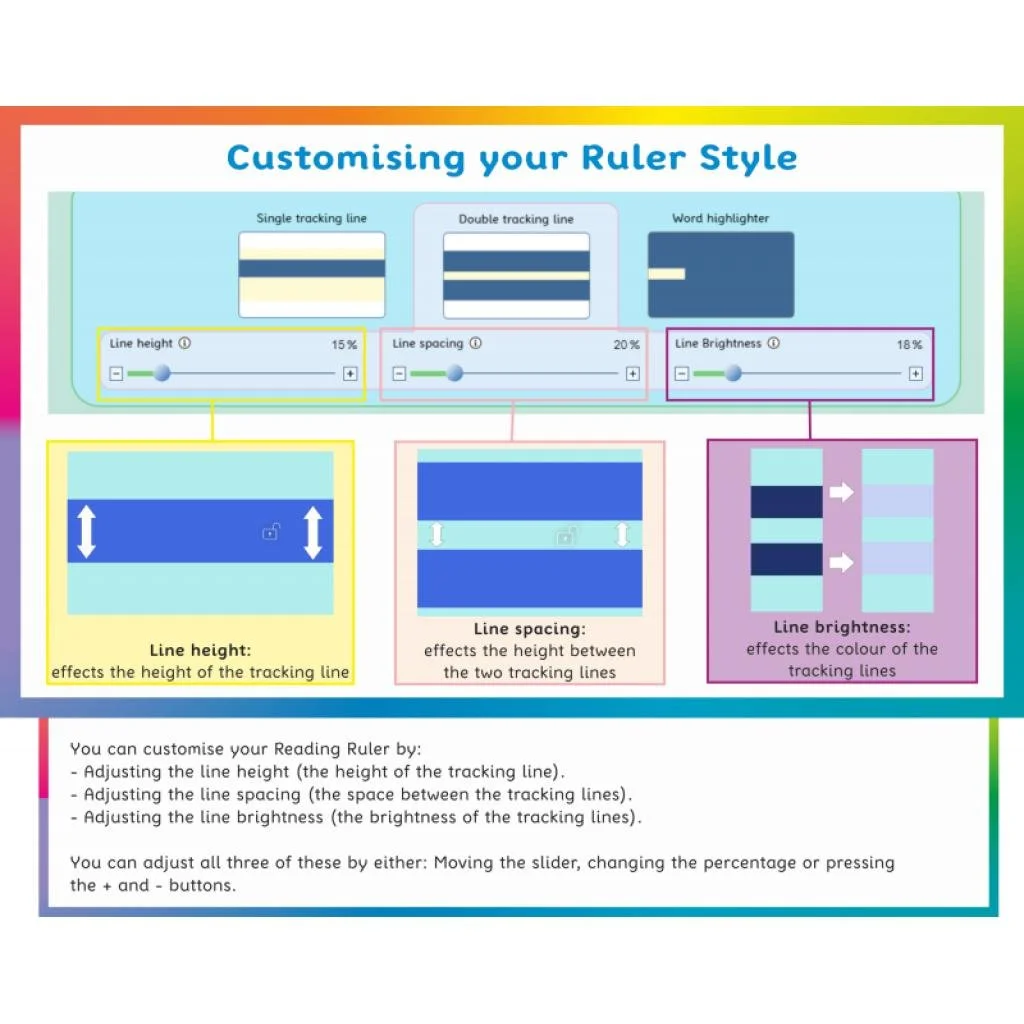 Customising your Ruler Style

Single tracking line

Double tracking line

Word highlighter

Line height ⓘ 15%

− +

Line spacing ⓘ 20%

− +

Line Brightness ⓘ 18%

− +

Line height:
effects the height of the tracking line

Line spacing:
effects the height between the two tracking lines

Line brightness:
effects the colour of the tracking lines

You can customise your Reading Ruler by:
- Adjusting the line height (the height of the tracking line).
- Adjusting the line spacing (the space between the tracking lines).
- Adjusting the line brightness (the brightness of the tracking lines).

You can adjust all three of these by either: Moving the slider, changing the percentage or pressing the + and - buttons.